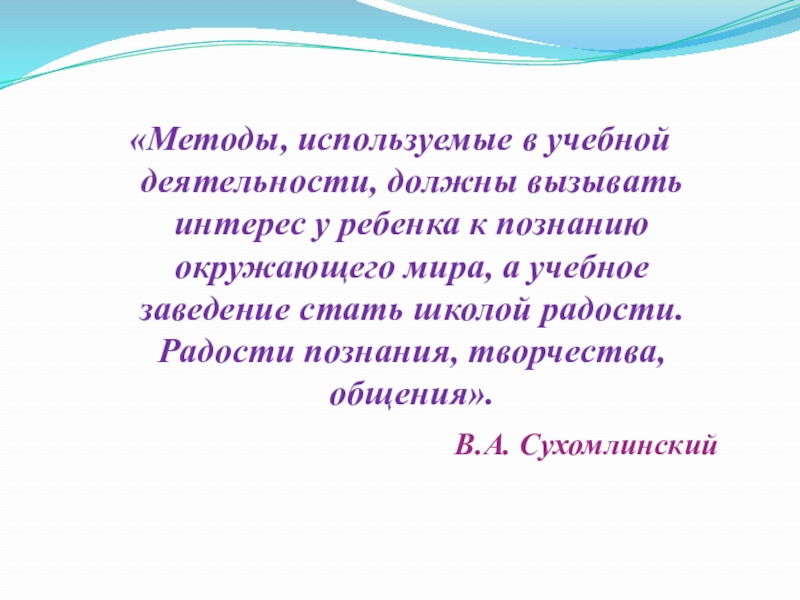 «Методы, используемые в учебной деятельности, должны вызывать интерес у ребенка к познанию окружающего мира, а учебное заведение стать школой радости. Радости познания, творчества, общения».

В.А. Сухомлинский